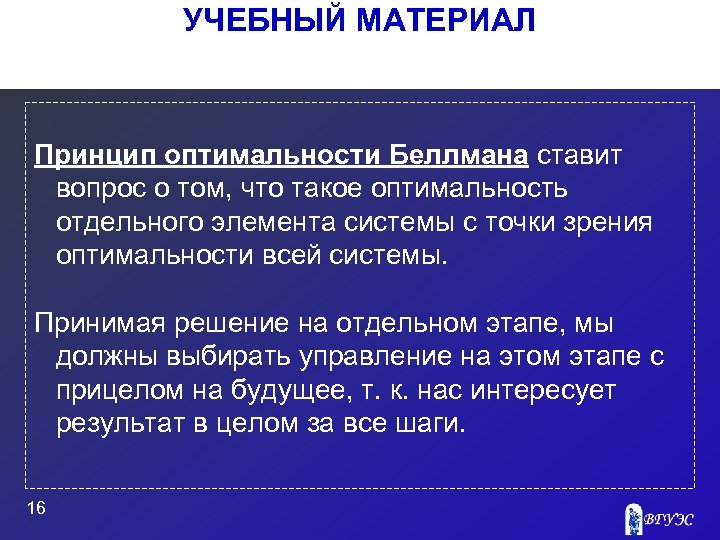 УЧЕБНЫЙ МАТЕРИАЛ

Принцип оптимальности Беллмана ставит вопрос о том, что такое оптимальность отдельного элемента системы с точки зрения оптимальности всей системы.

Принимая решение на отдельном этапе, мы должны выбирать управление на этом этапе с прицелом на будущее, т. к. нас интересует результат в целом за все шаги.

16

ВГУЭС